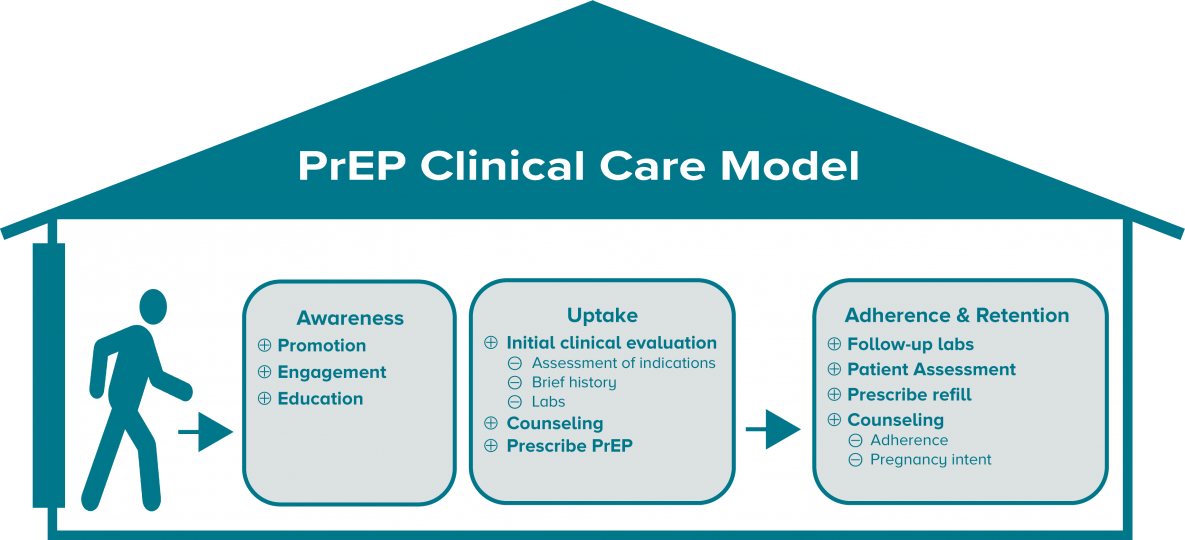 PrEP Clinical Care Model

Awareness
⊕ Promotion
⊕ Engagement
⊕ Education

Uptake
⊕ Initial clinical evaluation
⊖ Assessment of indications
⊖ Brief history
⊖ Labs
⊕ Counseling
⊕ Prescribe PrEP

Adherence & Retention
⊕ Follow-up labs
⊕ Patient Assessment
⊕ Prescribe refill
⊕ Counseling
⊖ Adherence
⊖ Pregnancy intent